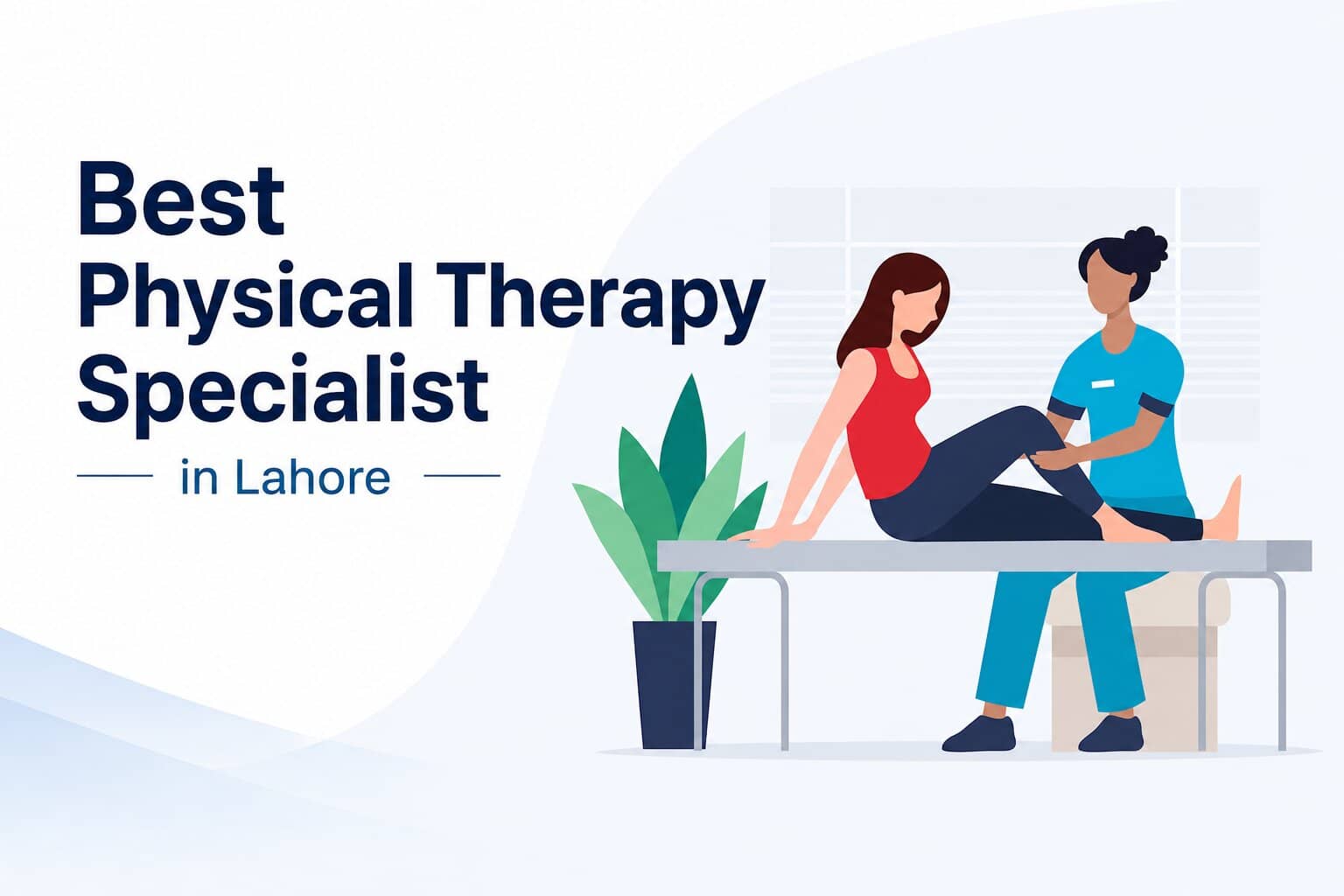 Best
Physical Therapy
Specialist

in Lahore